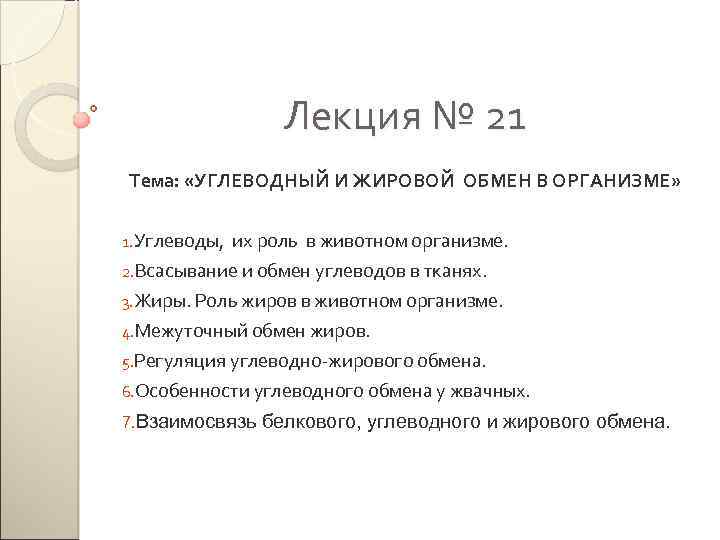 Лекция № 21

Тема: «УГЛЕВОДНЫЙ И ЖИРОВОЙ ОБМЕН В ОРГАНИЗМЕ»

1.Углеводы, их роль в животном организме.
2.Всасывание и обмен углеводов в тканях.
3.Жиры. Роль жиров в животном организме.
4.Межуточный обмен жиров.
5.Регуляция углеводно-жирового обмена.
6.Особенности углеводного обмена у жвачных.
7.Взаимосвязь белкового, углеводного и жирового обмена.